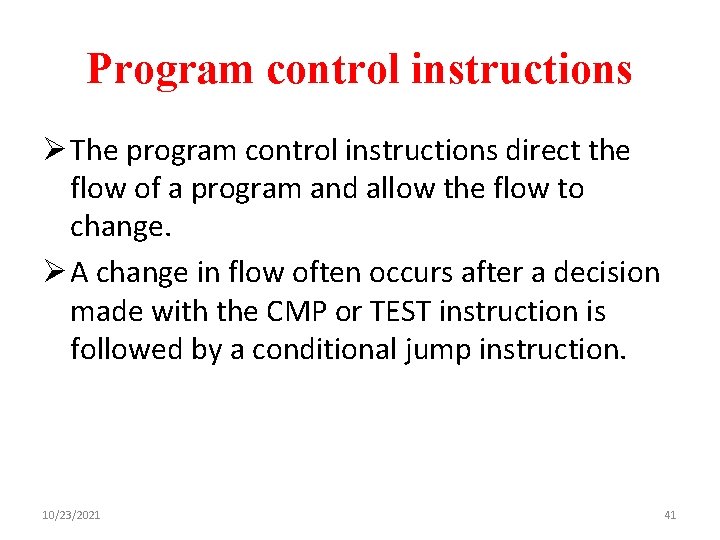 Program control instructions

➢ The program control instructions direct the flow of a program and allow the flow to change.

➢ A change in flow often occurs after a decision made with the CMP or TEST instruction is followed by a conditional jump instruction.

10/23/2021

41